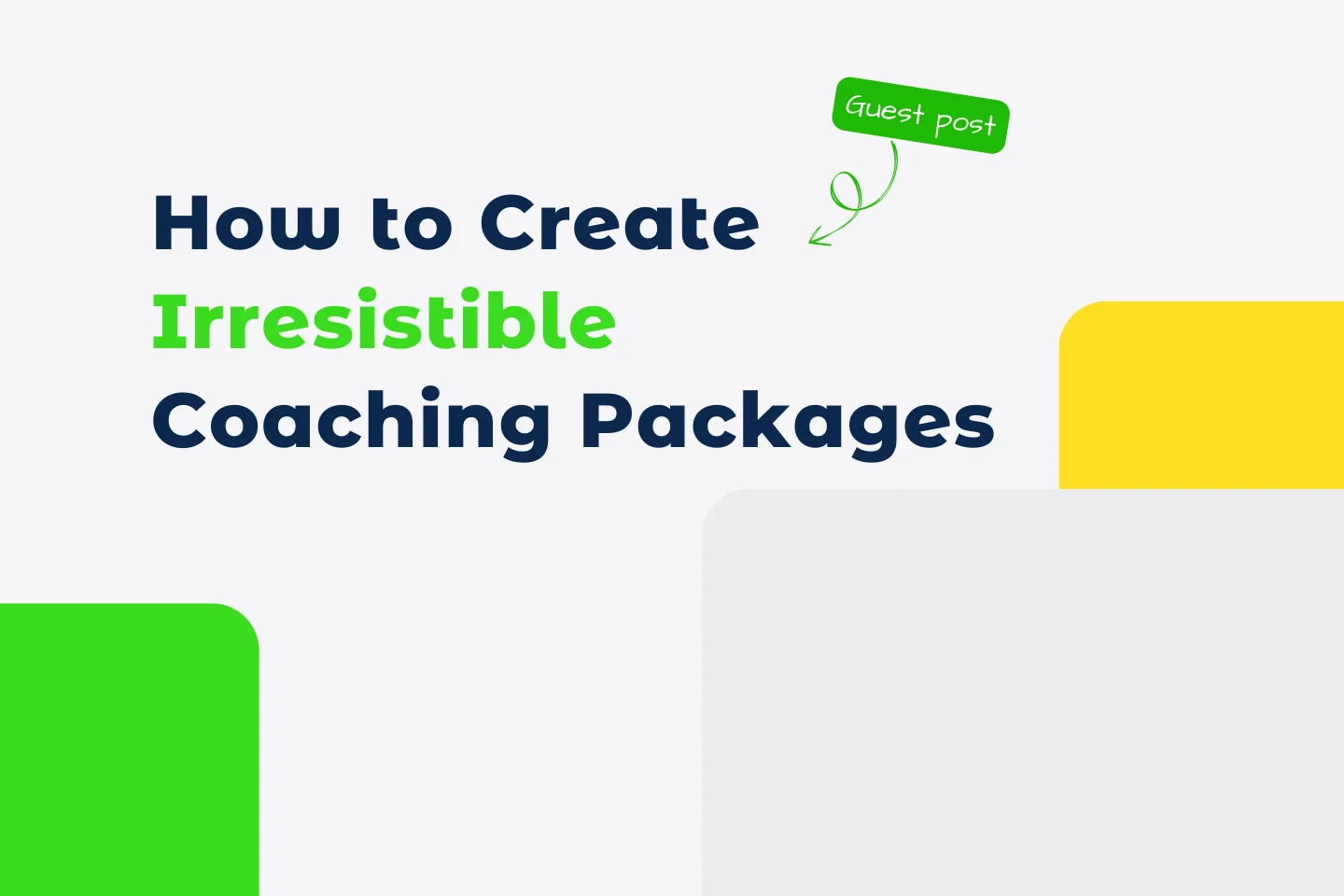 Guest post

How to Create Irresistible Coaching Packages